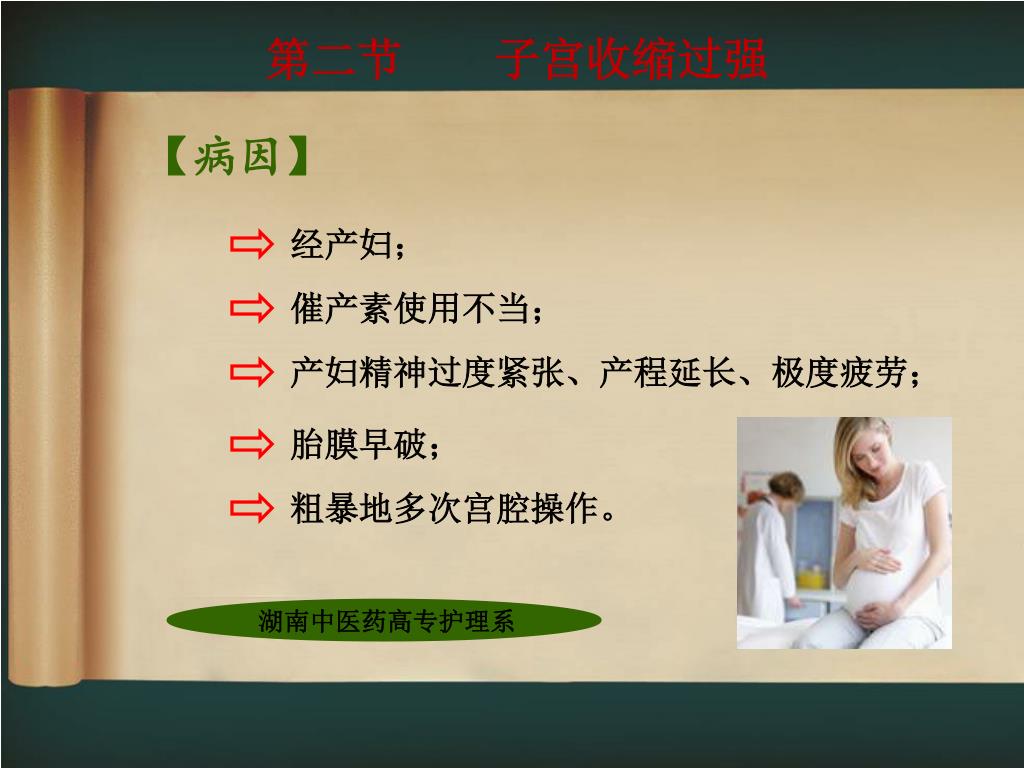 第二节　　子宫收缩过强

【病因】

经产妇；

催产素使用不当；

产妇精神过度紧张、产程延长、极度疲劳；

胎膜早破；

粗暴地多次宫腔操作。

湖南中医药高专护理系